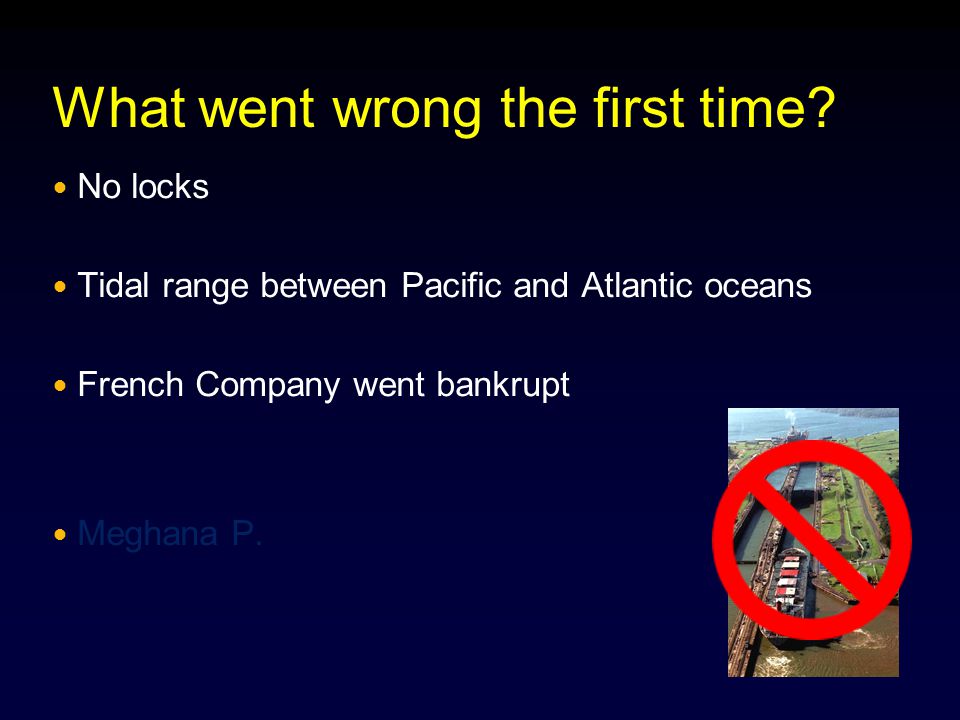 What went wrong the first time?

• No locks

• Tidal range between Pacific and Atlantic oceans

• French Company went bankrupt

• Meghana P.